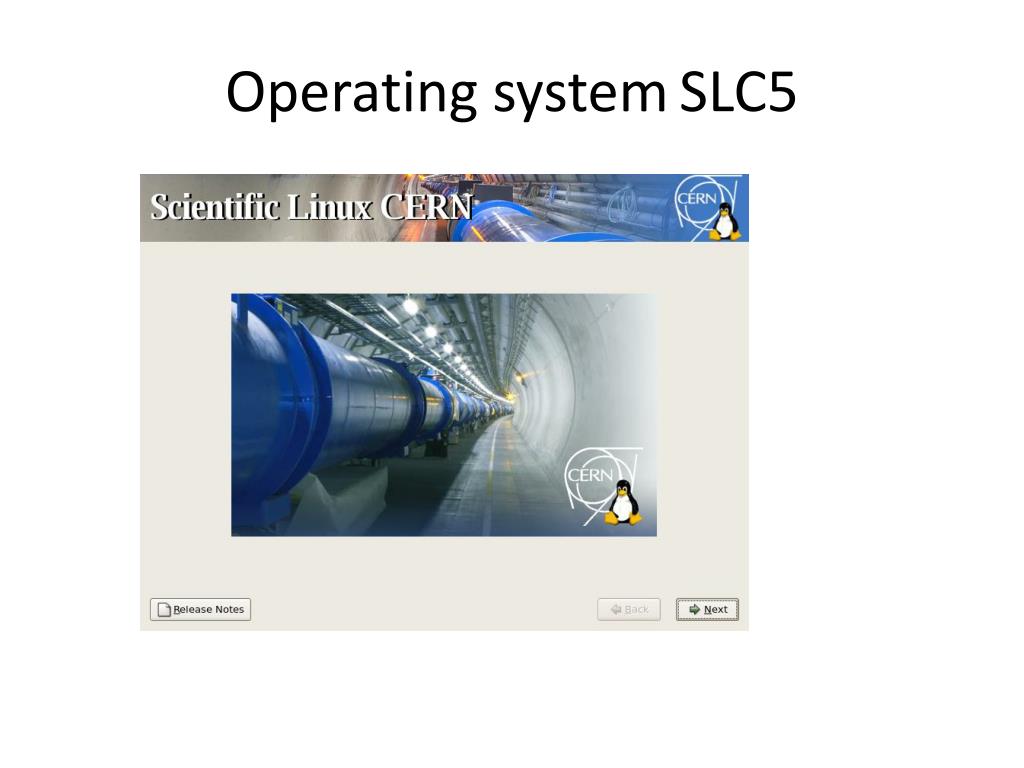 Operating system SLC5

Scientific Linux CERN

CERN

CERN

Release Notes

Back

Next